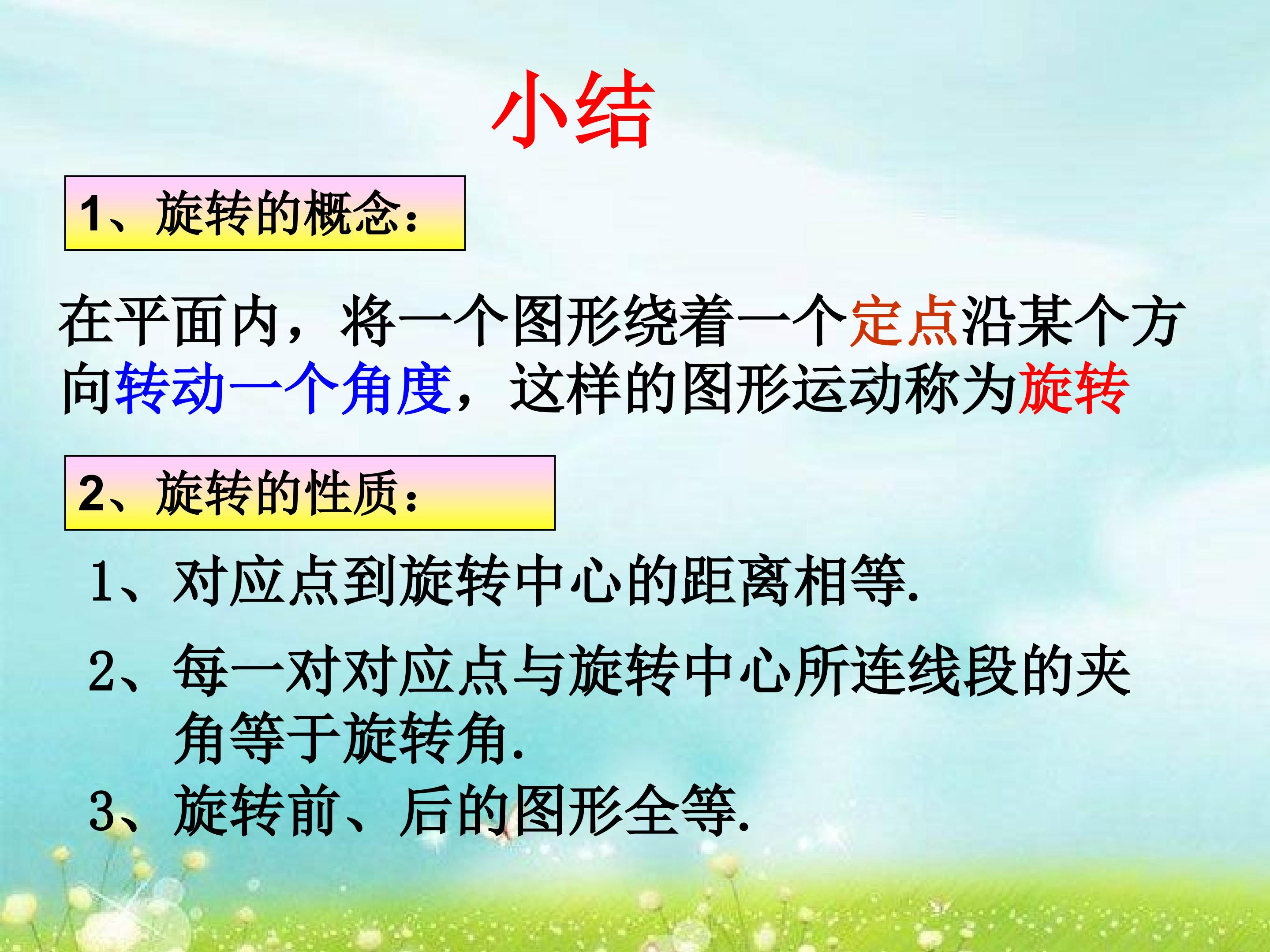 小结

1、旋转的概念：

在平面内，将一个图形绕着一个定点沿某个方向转动一个角度，这样的图形运动称为旋转

2、旋转的性质：

1、对应点到旋转中心的距离相等.

2、每一对对应点与旋转中心所连线段的夹角等于旋转角.

3、旋转前、后的图形全等.